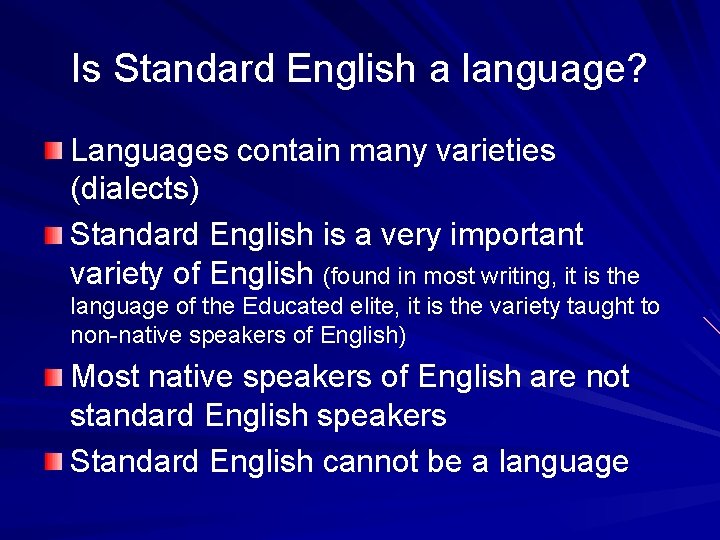 Is Standard English a language?

Languages contain many varieties (dialects)

Standard English is a very important variety of English (found in most writing, it is the language of the Educated elite, it is the variety taught to non-native speakers of English)

Most native speakers of English are not standard English speakers

Standard English cannot be a language